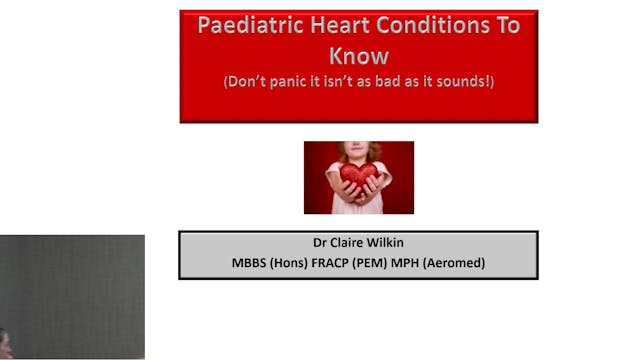 Paediatric Heart Conditions To Know
(Don't panic it isn't as bad as it sounds!)

Dr Claire Wilkin
MBBS (Hons) FRACP (PEM) MPH (Aeromed)